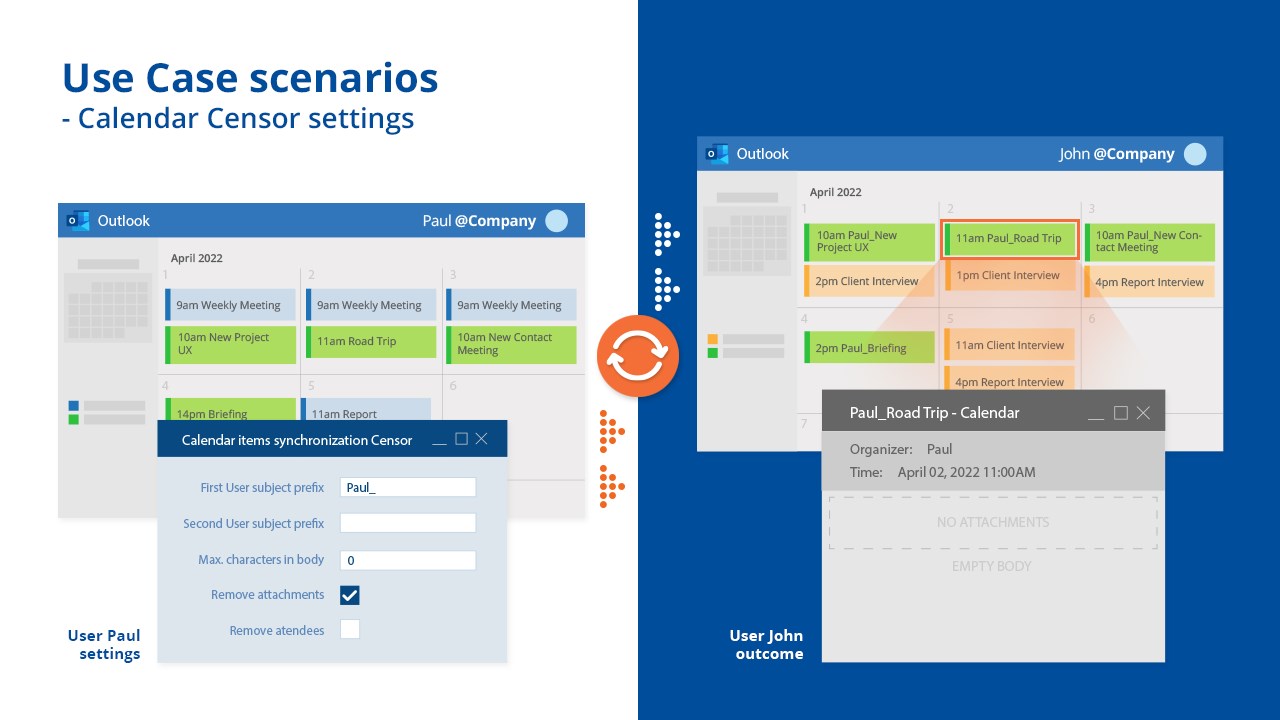 Use Case scenarios
- Calendar Censor settings

Outlook
Paul @Company

April 2022
1
9am Weekly Meeting
10am New Project UX
2
9am Weekly Meeting
11am Road Trip
3
9am Weekly Meeting
10am New Contact Meeting
4
14pm Briefing
5
11am Report
6

Calendar items synchronization Censor

First User subject prefix Paul_
Second User subject prefix
Max. characters in body 0
Remove attachments
Remove atendees

User Paul settings

Outlook
John @Company

April 2022
1
10am Paul_New Project UX
2pm Client Interview
2
11am Paul_Road Trip
1pm Client Interview
3
10am Paul_New Contact Meeting
4pm Report Interview
4
2pm Paul_Briefing
5
11am Client Interview
4pm Report Interview
6
7

Paul_Road Trip - Calendar
Organizer: Paul
Time: April 02, 2022 11:00AM
NO ATTACHMENTS
EMPTY BODY

User John outcome